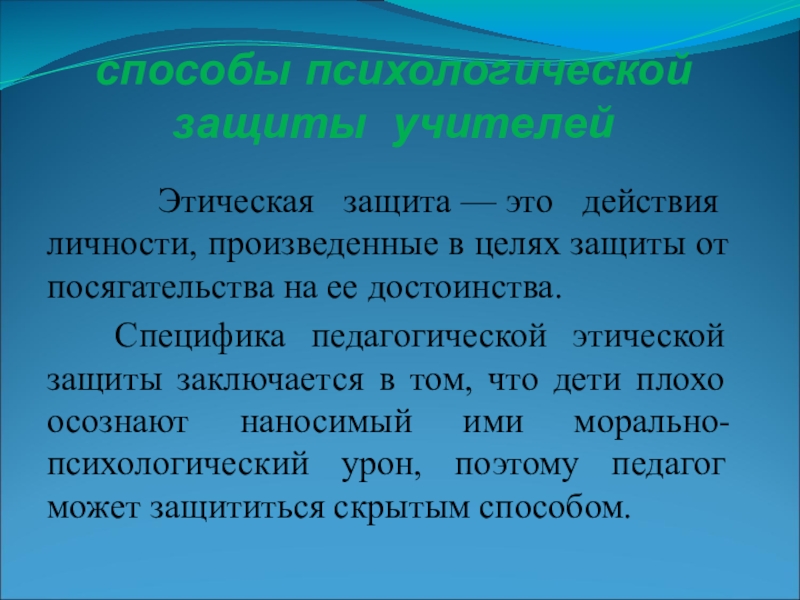 способы психологической защиты учителей

Этическая защита — это действия личности, произведенные в целях защиты от посягательства на ее достоинства.

Специфика педагогической этической защиты заключается в том, что дети плохо осознают наносимый ими морально-психологический урон, поэтому педагог может защититься скрытым способом.